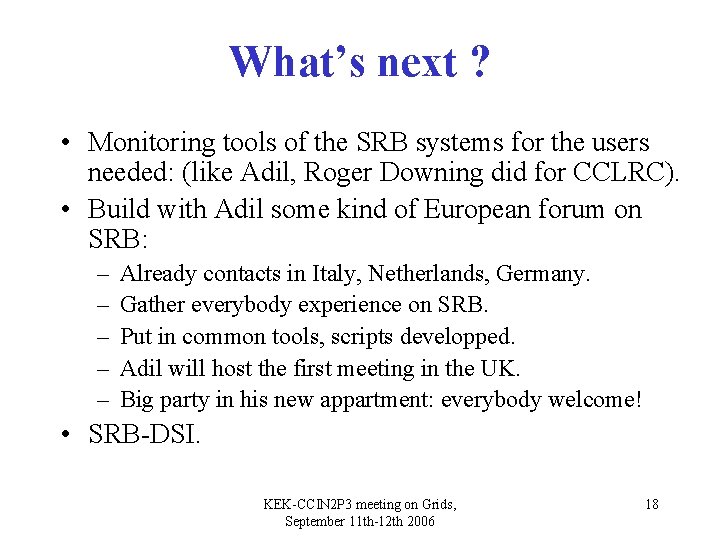 What's next ?

• Monitoring tools of the SRB systems for the users needed: (like Adil, Roger Downing did for CCLRC).
• Build with Adil some kind of European forum on SRB:
– Already contacts in Italy, Netherlands, Germany.
– Gather everybody experience on SRB.
– Put in common tools, scripts developped.
– Adil will host the first meeting in the UK.
– Big party in his new appartment: everybody welcome!
• SRB-DSI.

KEK-CCIN2P3 meeting on Grids, September 11th-12th 2006

18